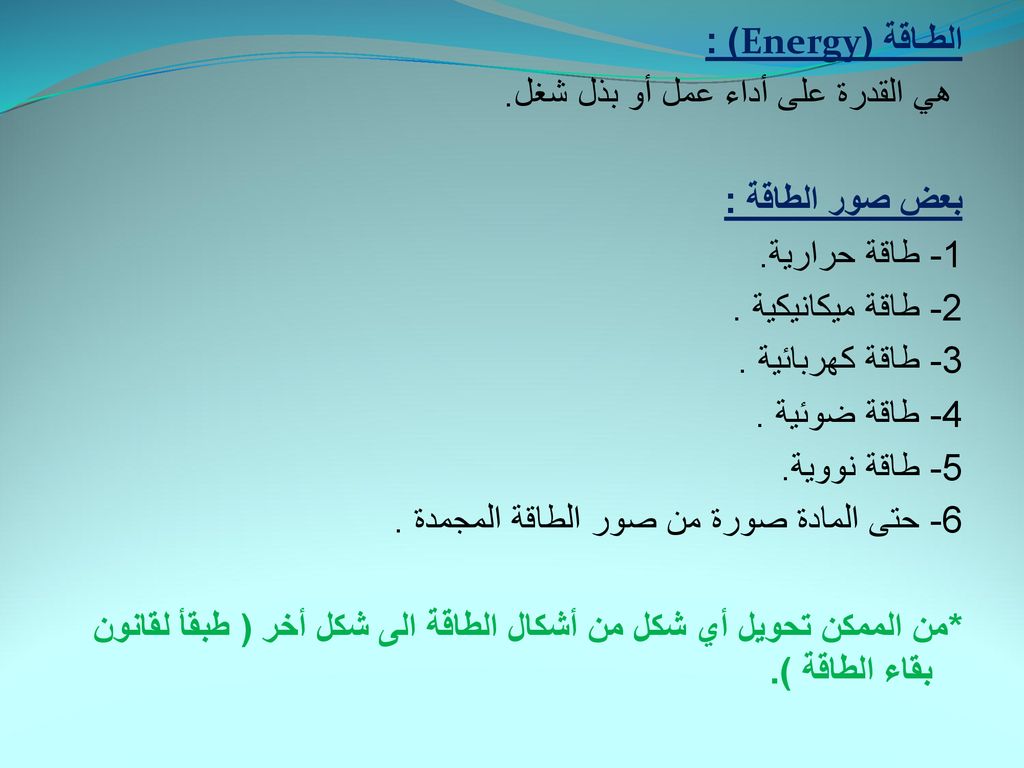 الطاقة (Energy) :
هي القدرة على أداء عمل أو بذل شغل.

بعض صور الطاقة :
1- طاقة حرارية.
2- طاقة ميكانيكية .
3- طاقة كهربائية .
4- طاقة ضوئية .
5- طاقة نووية.
6- حتى المادة صورة من صور الطاقة المجمدة .

*من الممكن تحويل أي شكل من أشكال الطاقة الى شكل أخر ( طبقاً لقانون بقاء الطاقة ).